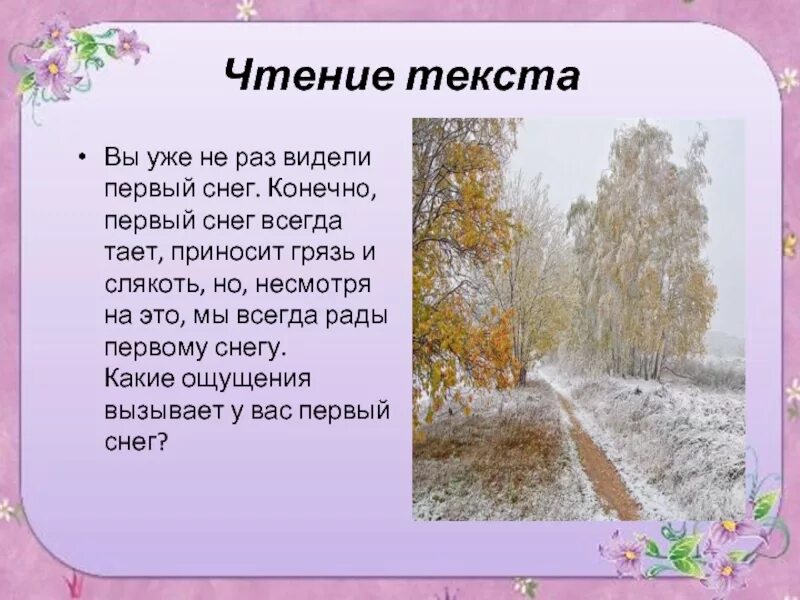 Чтение текста

• Вы уже не раз видели первый снег. Конечно, первый снег всегда тает, приносит грязь и слякоть, но, несмотря на это, мы всегда рады первому снегу.
Какие ощущения вызывает у вас первый снег?